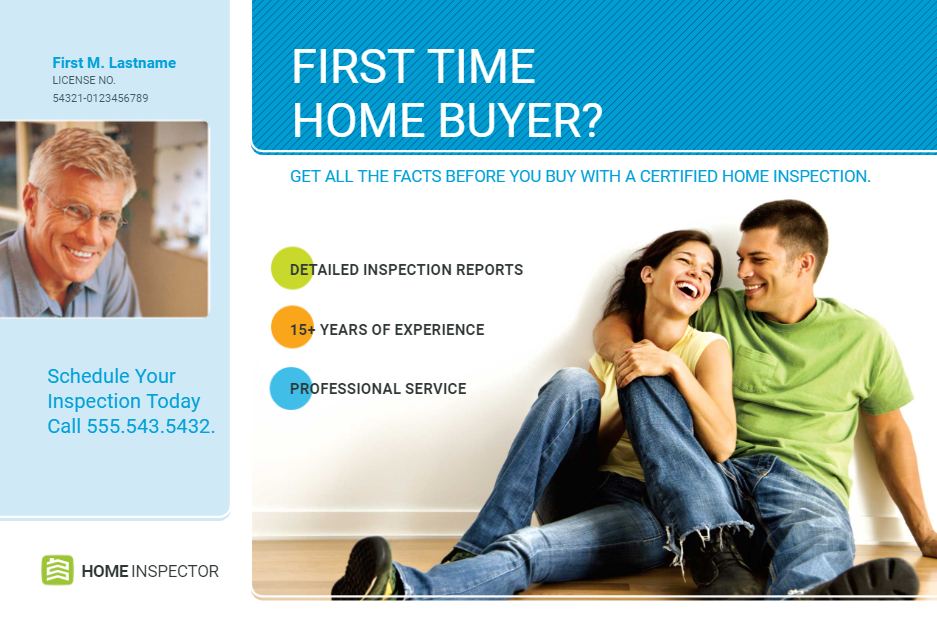 First M. Lastname
LICENSE NO.
54321-0123456789

Schedule Your Inspection Today Call 555.543.5432.

HOME INSPECTOR

FIRST TIME HOME BUYER?

GET ALL THE FACTS BEFORE YOU BUY WITH A CERTIFIED HOME INSPECTION.

DETAILED INSPECTION REPORTS

15+ YEARS OF EXPERIENCE

PROFESSIONAL SERVICE